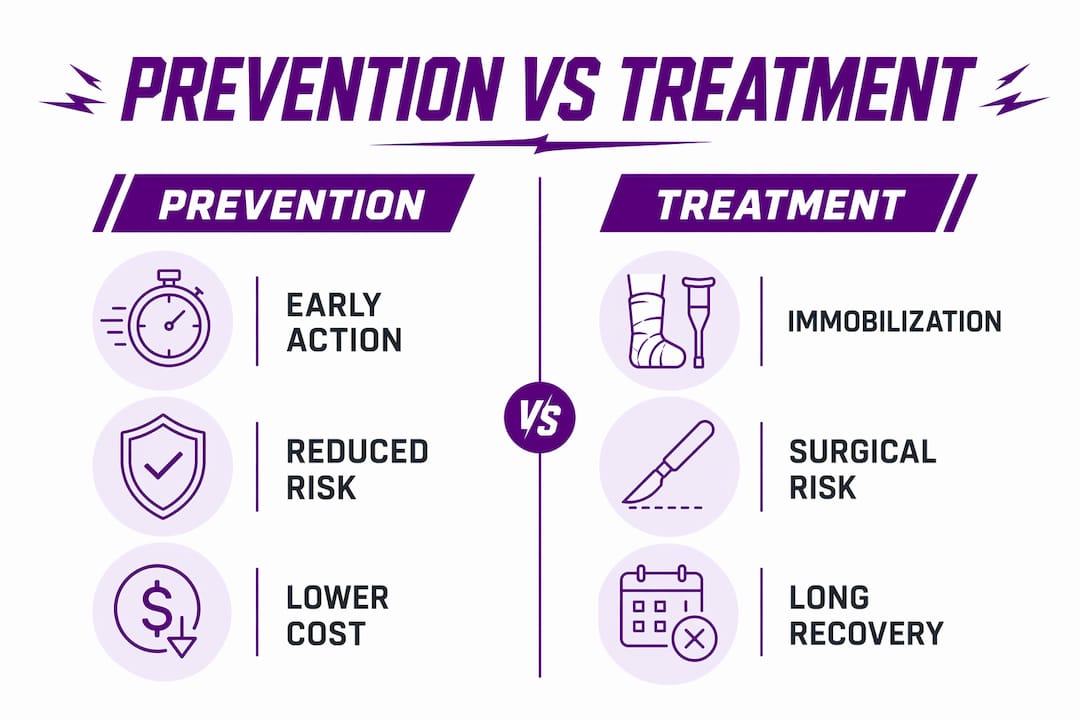 PREVENTION VS TREATMENT

PREVENTION

EARLY ACTION

REDUCED RISK

LOWER COST

VS

TREATMENT

IMMOBILIZATION

SURGICAL RISK

LONG RECOVERY